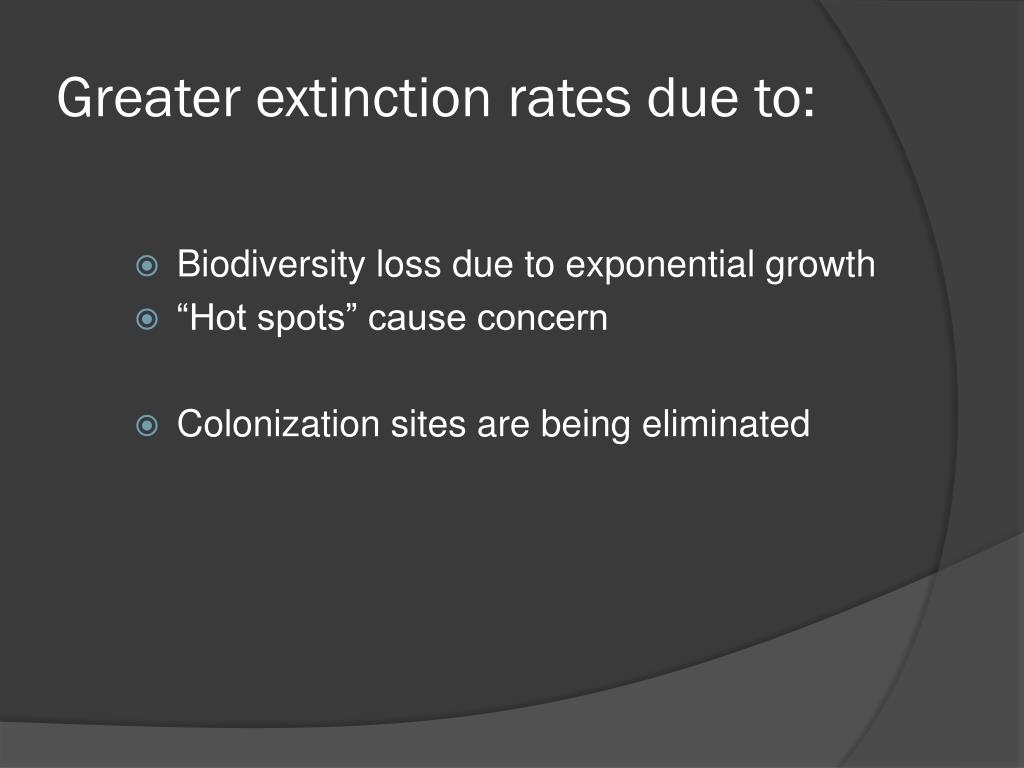 Greater extinction rates due to:

Biodiversity loss due to exponential growth
“Hot spots” cause concern

Colonization sites are being eliminated